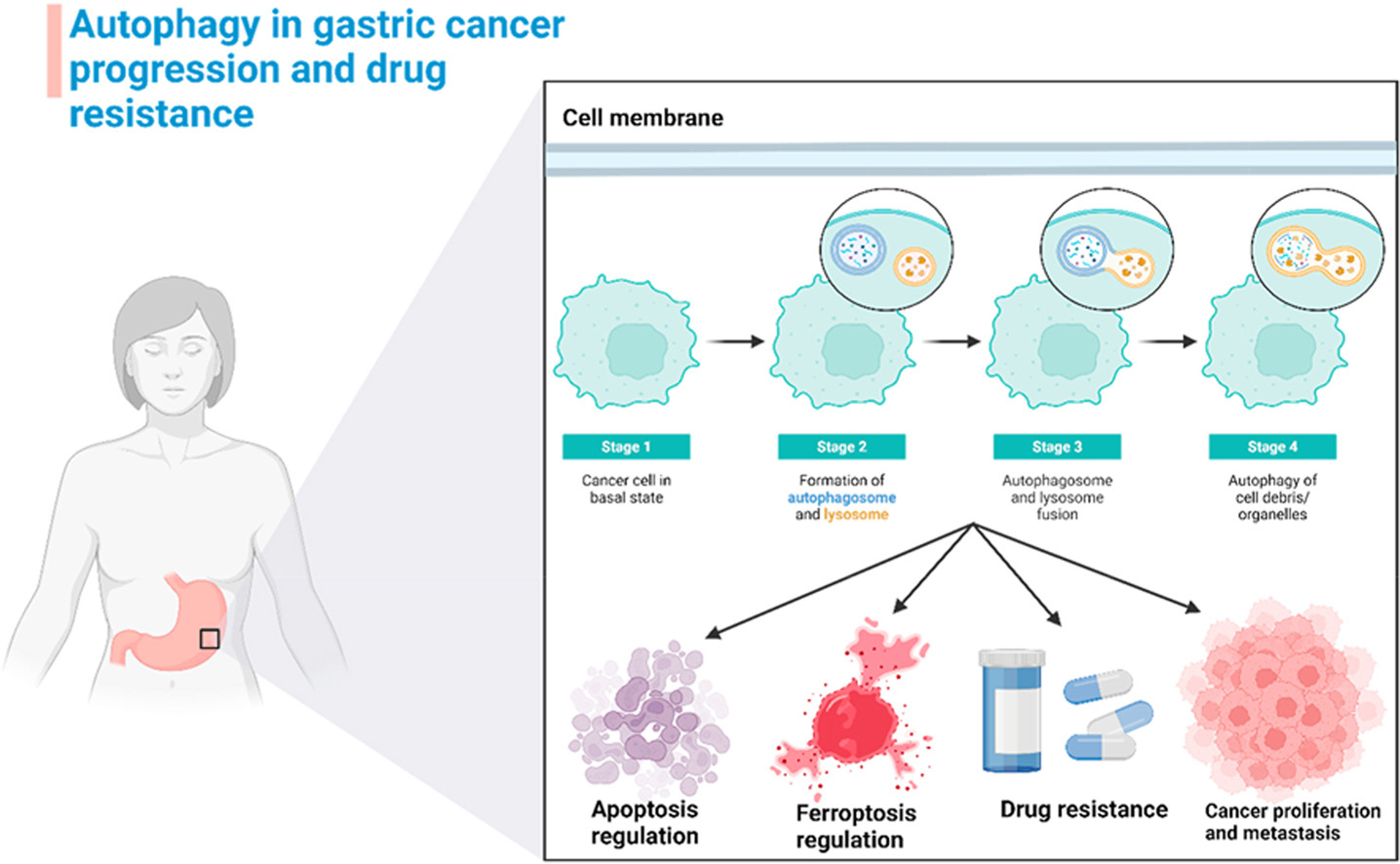 Autophagy in gastric cancer progression and drug resistance

Cell membrane

Stage 1
Cancer cell in basal state

Stage 2
Formation of autophagosome and lysosome

Stage 3
Autophagosome and lysosome fusion

Stage 4
Autophagy of cell debris/ organelles

Apoptosis regulation

Ferroptosis regulation

Drug resistance

Cancer proliferation and metastasis